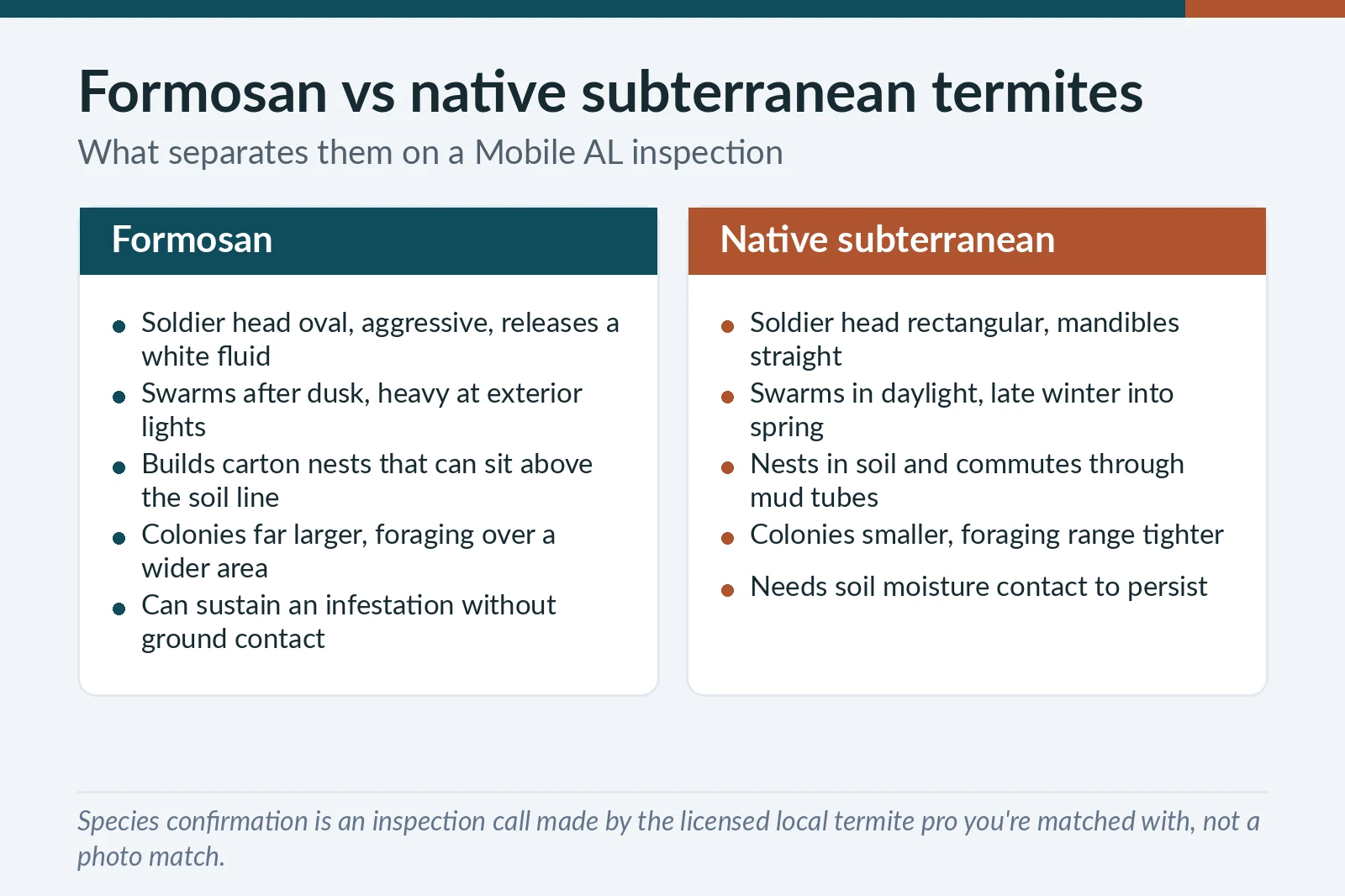 Formosan vs native subterranean termites

What separates them on a Mobile AL inspection

Formosan

- Soldier head oval, aggressive, releases a white fluid
- Swarms after dusk, heavy at exterior lights
- Builds carton nests that can sit above the soil line
- Colonies far larger, foraging over a wider area
- Can sustain an infestation without ground contact

Native subterranean

- Soldier head rectangular, mandibles straight
- Swarms in daylight, late winter into spring
- Nests in soil and commutes through mud tubes
- Colonies smaller, foraging range tighter
- Needs soil moisture contact to persist

Species confirmation is an inspection call made by the licensed local termite pro you're matched with, not a photo match.